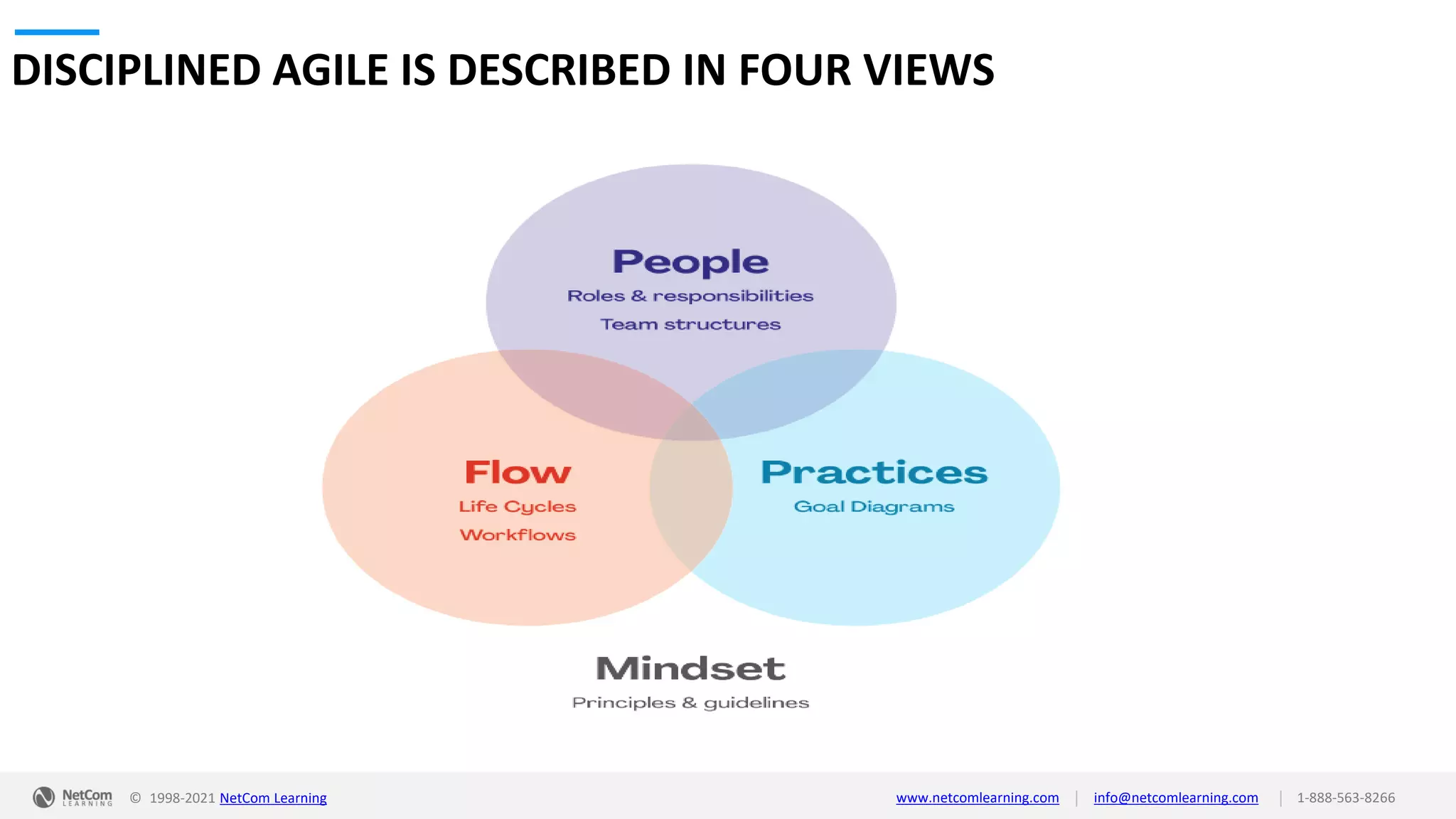 DISCIPLINED AGILE IS DESCRIBED IN FOUR VIEWS

People
Roles & responsibilities
Team structures

Flow
Life Cycles
Workflows

Practices
Goal Diagrams

Mindset
Principles & guidelines

NetCom LEARNING © 1998-2021 NetCom Learning www.netcomlearning.com | info@netcomlearning.com | 1-888-563-8266